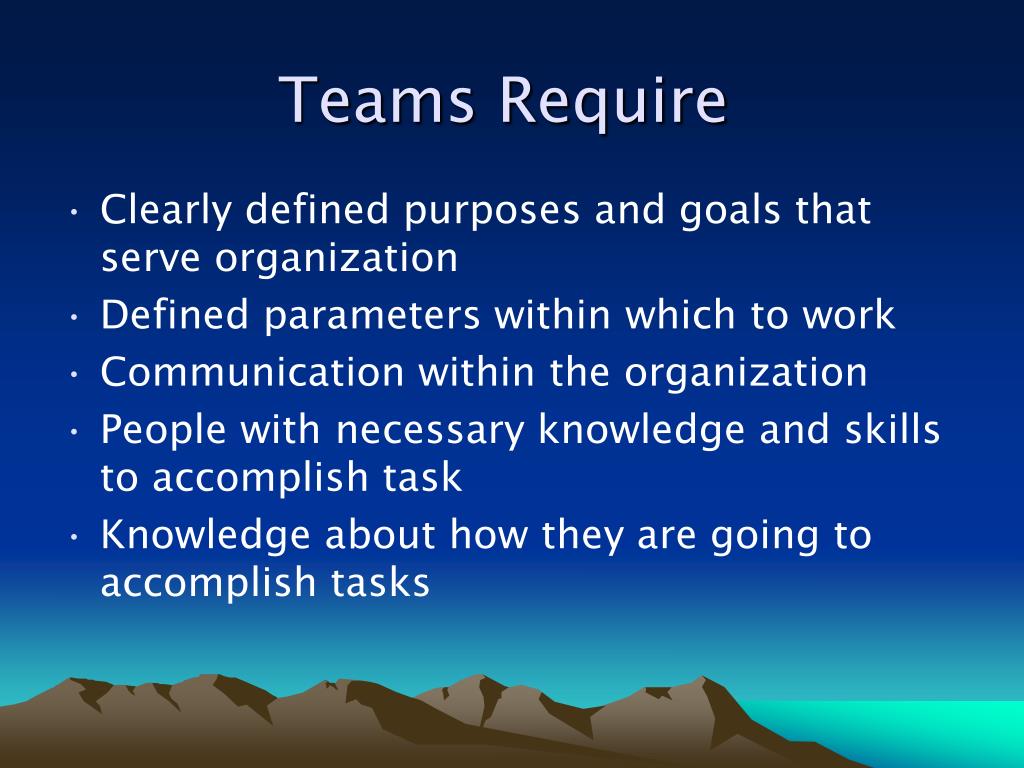 Teams Require

• Clearly defined purposes and goals that serve organization
• Defined parameters within which to work
• Communication within the organization
• People with necessary knowledge and skills to accomplish task
• Knowledge about how they are going to accomplish tasks